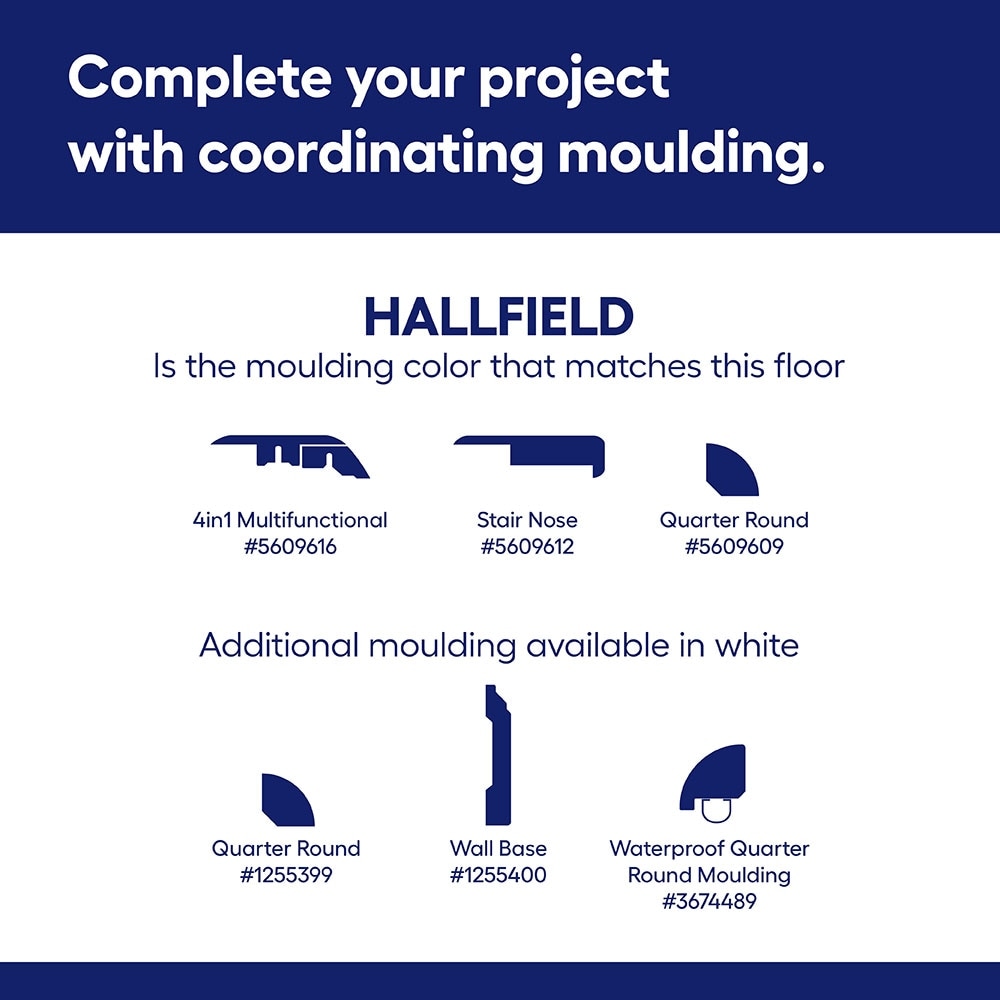 Complete your project with coordinating moulding.

HALLFIELD
Is the moulding color that matches this floor

4in1 Multifunctional
#5609616

Stair Nose
#5609612

Quarter Round
#5609609

Additional moulding available in white

Quarter Round
#1255399

Wall Base
#1255400

Waterproof Quarter Round Moulding
#3674489